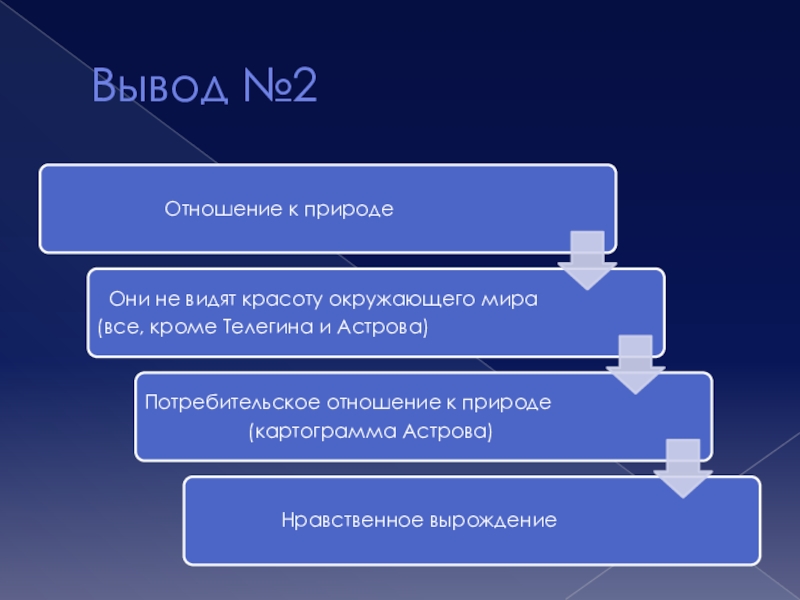 Вывод №2

Отношение к природе

Они не видят красоту окружающего мира (все, кроме Телегина и Астрова)

Потребительское отношение к природе (картограмма Астрова)

Нравственное вырождение